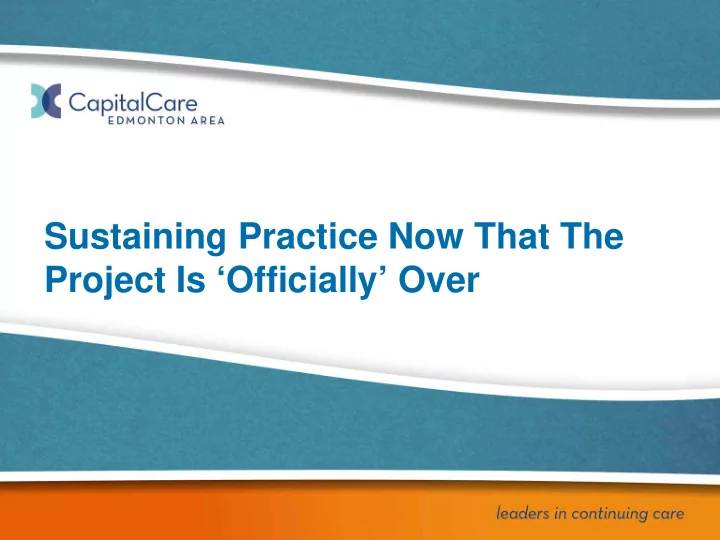 CapitalCare
EDMONTON AREA

Sustaining Practice Now That The Project Is ‘Officially’ Over

leaders in continuing care